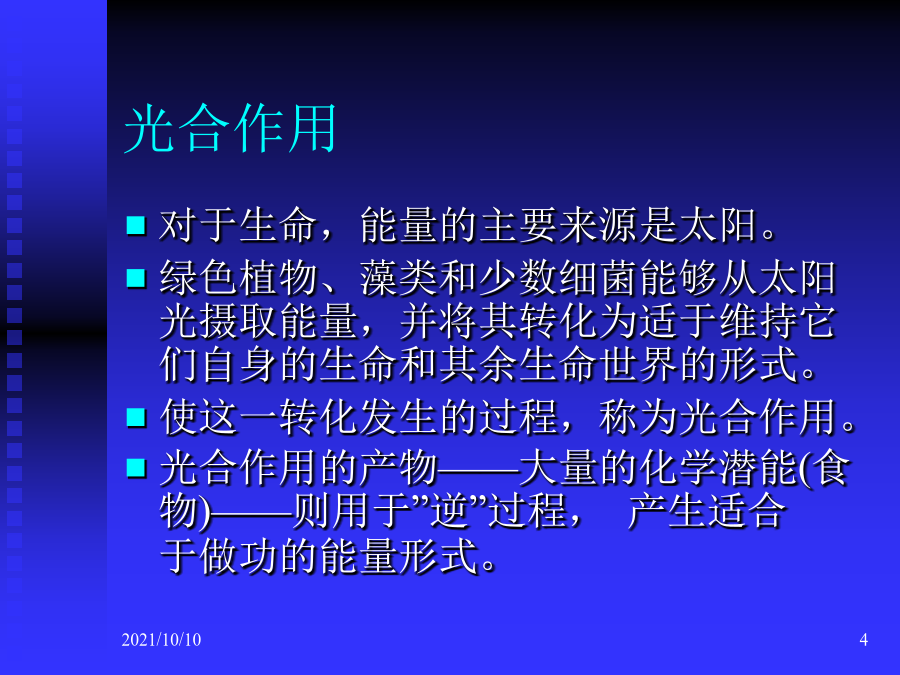 光合作用

■ 对于生命，能量的主要来源是太阳。

■ 绿色植物、藻类和少数细菌能够从太阳光摄取能量，并将其转化为适于维持它们自身的生命和其余生命世界的形式。

■ 使这一转化发生的过程，称为光合作用。

■ 光合作用的产物——大量的化学潜能(食物)——则用于”逆”过程， 产生适合于做功的能量形式。

2021/10/10

4